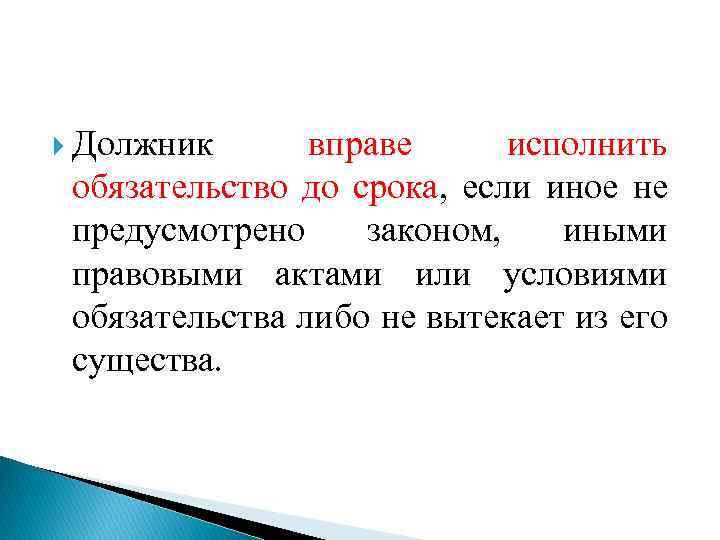 Должник вправе исполнить обязательство до срока, если иное не предусмотрено законом, иными правовыми актами или условиями обязательства либо не вытекает из его существа.